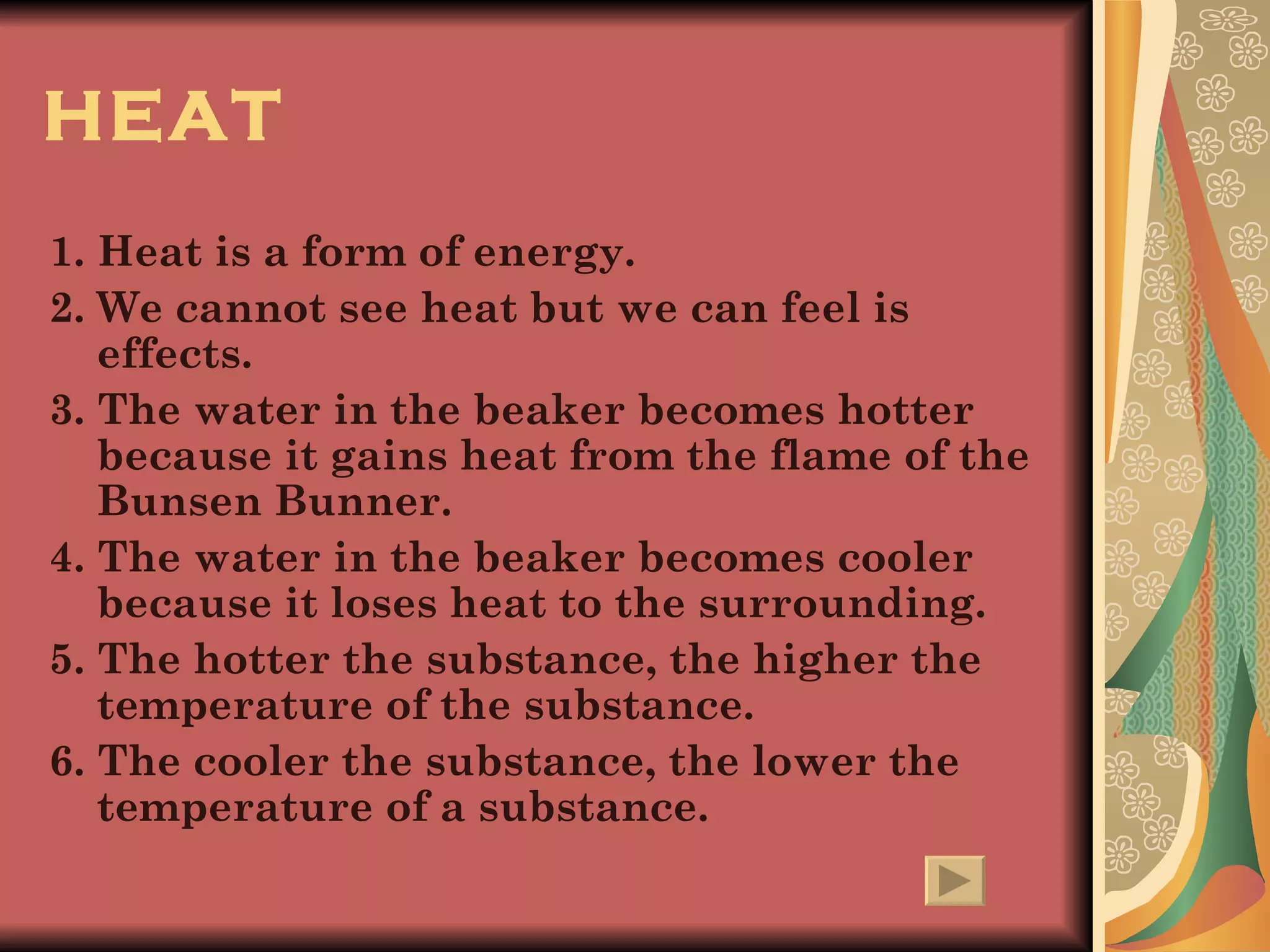 HEAT

1. Heat is a form of energy.
2. We cannot see heat but we can feel is effects.
3. The water in the beaker becomes hotter because it gains heat from the flame of the Bunsen Bunner.
4. The water in the beaker becomes cooler because it loses heat to the surrounding.
5. The hotter the substance, the higher the temperature of the substance.
6. The cooler the substance, the lower the temperature of a substance.